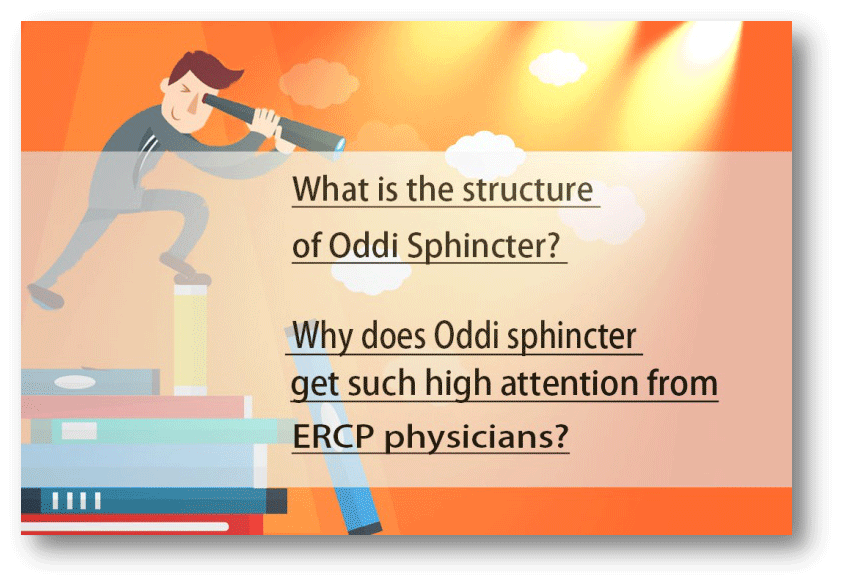 What is the structure of Oddi Sphincter?

Why does Oddi sphincter get such high attention from ERCP physicians?